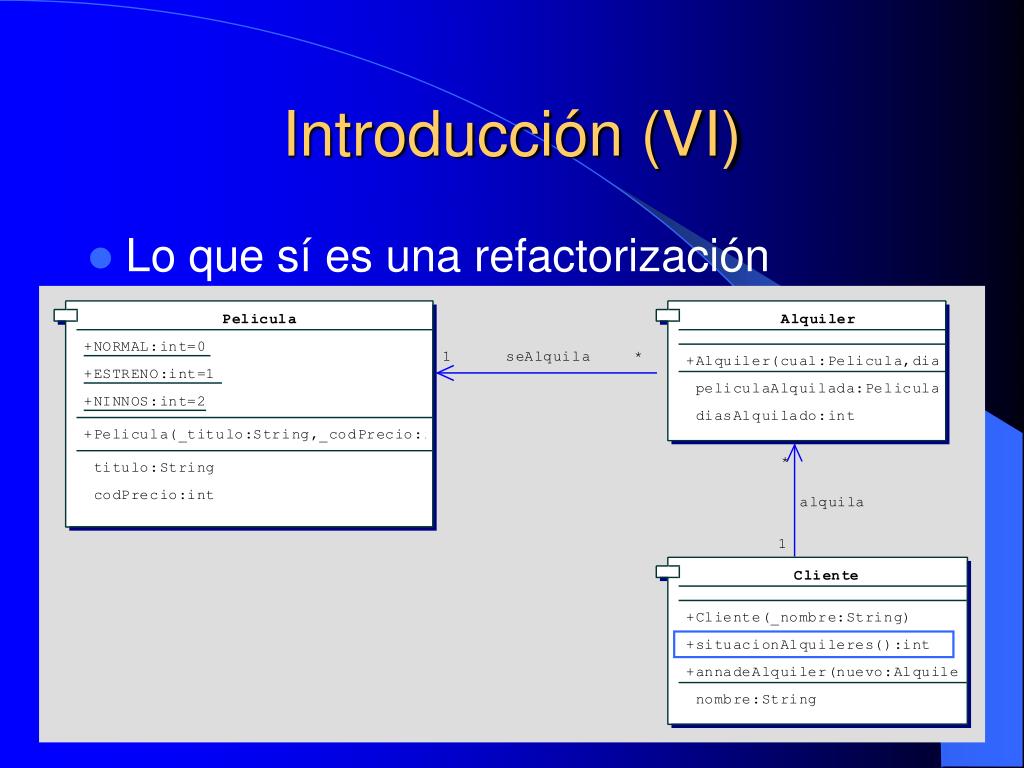 Introducción (VI)

Lo que sí es una refactorización

Pelicula

+NORMAL:int=0

+ESTRENO:int=1

+NINNOS:int=2

+Pelicula(_titulo:String,_codPrecio:

titulo:String

codPrecio:int

1 seAlquila *

Alquiler

+Alquiler(cual:Pelicula,dia

peliculaAlquilada:Pelicula

diasAlquilado:int

*

alquila

1

Cliente

+Cliente(_nombre:String)

+situacionAlquileres():int

+annadeAlquiler(nuevo:Alquile

nombre:String